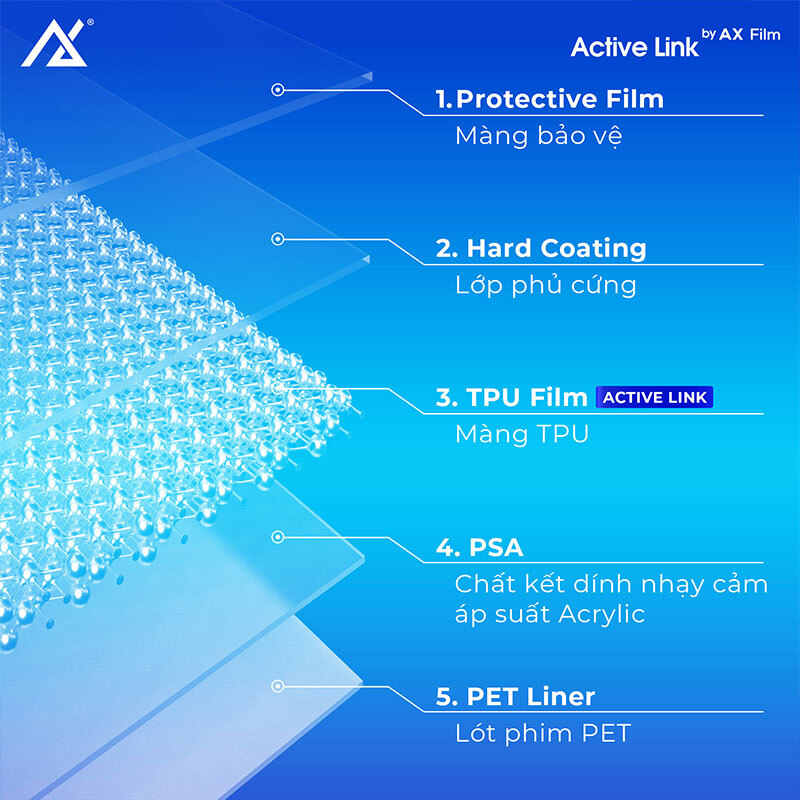 Active Link by AX Film

1. Protective Film
Màng bảo vệ

2. Hard Coating
Lớp phủ cứng

3. TPU Film ACTIVE LINK
Màng TPU

4. PSA
Chất kết dính nhạy cảm áp suất Acrylic

5. PET Liner
Lót phim PET